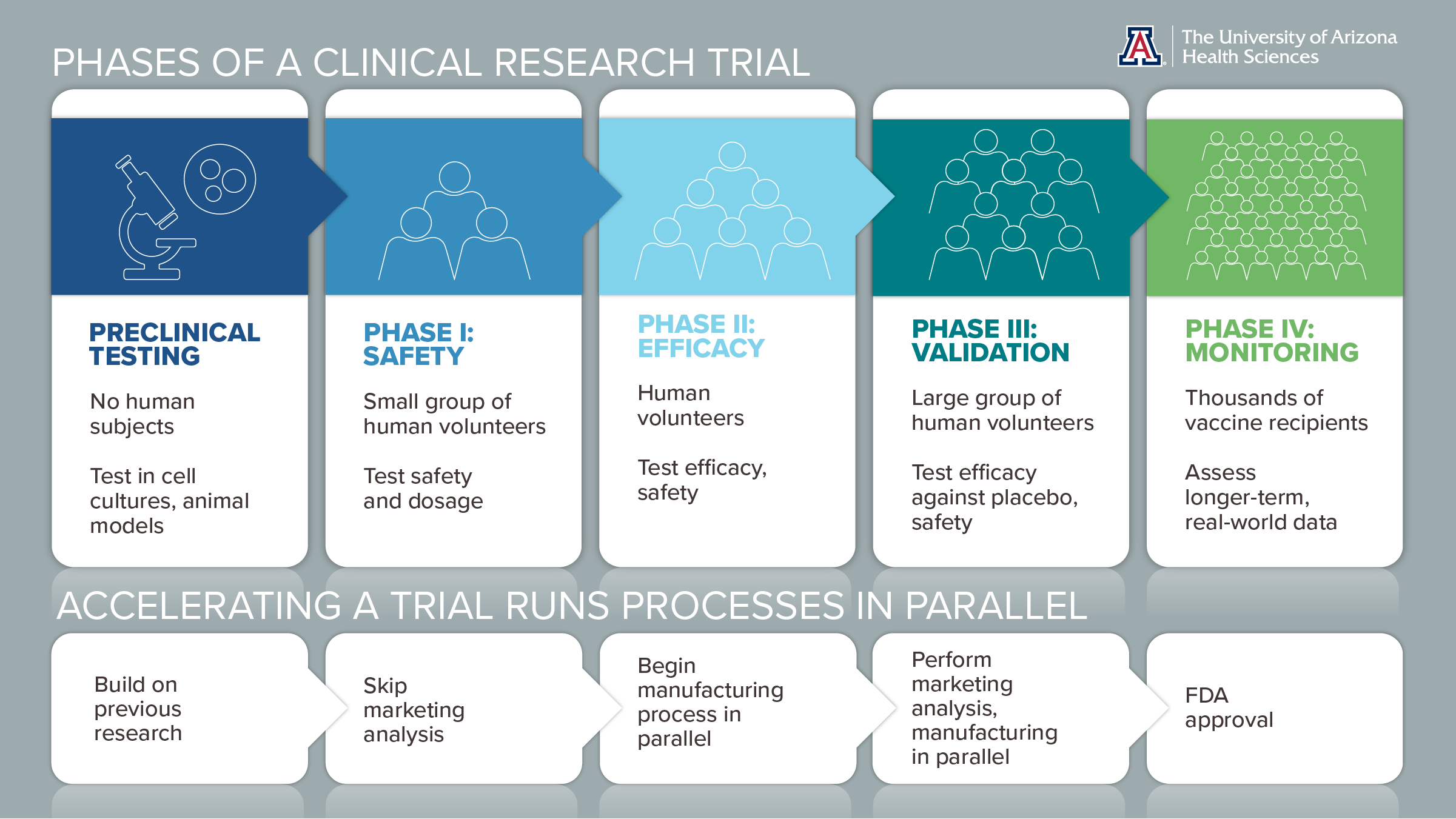 PHASES OF A CLINICAL RESEARCH TRIAL

A The University of Arizona Health Sciences

PRECLINICAL TESTING

No human subjects

Test in cell cultures, animal models

PHASE I: SAFETY

Small group of human volunteers

Test safety and dosage

PHASE II: EFFICACY

Human volunteers

Test efficacy, safety

PHASE III: VALIDATION

Large group of human volunteers

Test efficacy against placebo, safety

PHASE IV: MONITORING

Thousands of vaccine recipients

Assess longer-term, real-world data

ACCELERATING A TRIAL RUNS PROCESSES IN PARALLEL

Build on previous research

Skip marketing analysis

Begin manufacturing process in parallel

Perform marketing analysis, manufacturing in parallel

FDA approval